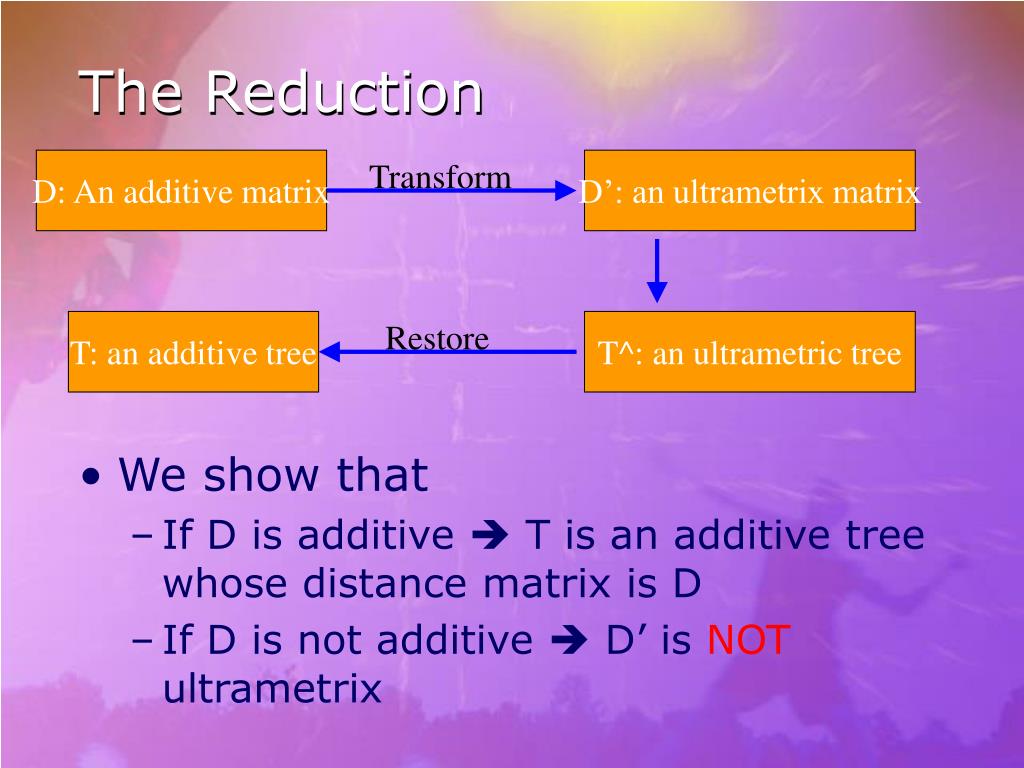 The Reduction

D: An additive matrix

Transform

D’: an ultrametrix matrix

T: an additive tree

Restore

T^: an ultrametric tree

• We show that
– If D is additive ➔ T is an additive tree whose distance matrix is D
– If D is not additive ➔ D’ is NOT ultrametrix